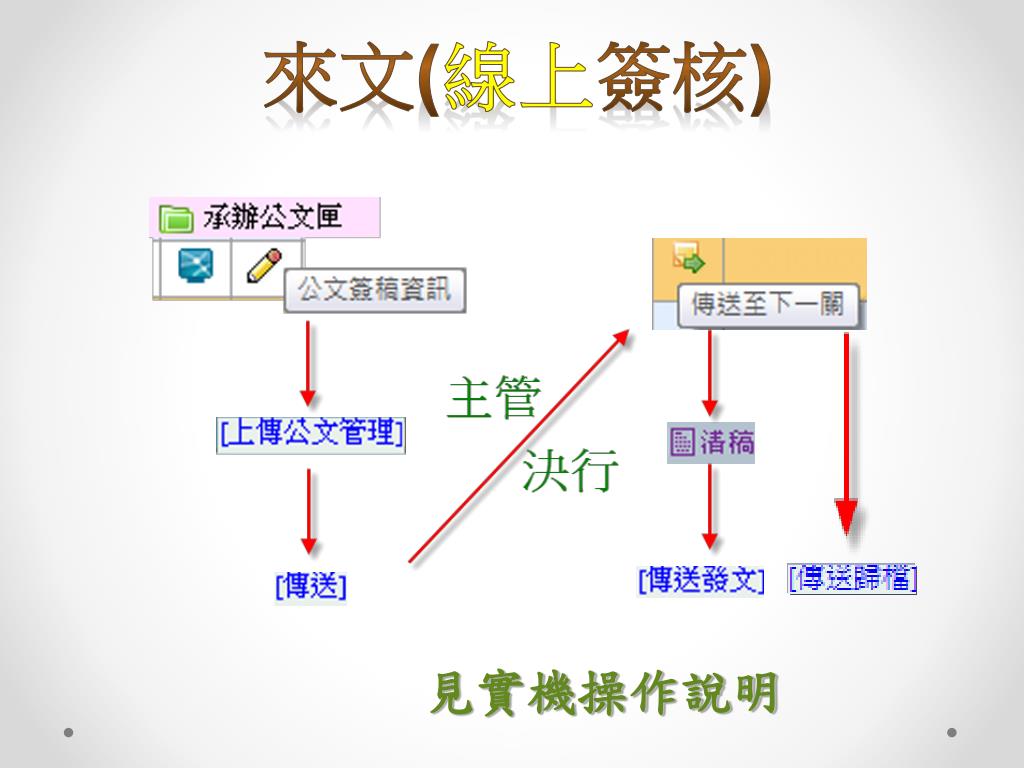 來文(線上簽核)

承辦公文匣

公文簽稿資訊

[上傳公文管理]

[傳送]

主管

決行

傳送至下一關

清稿

[傳送發文]

[傳送歸檔]

見實機操作說明